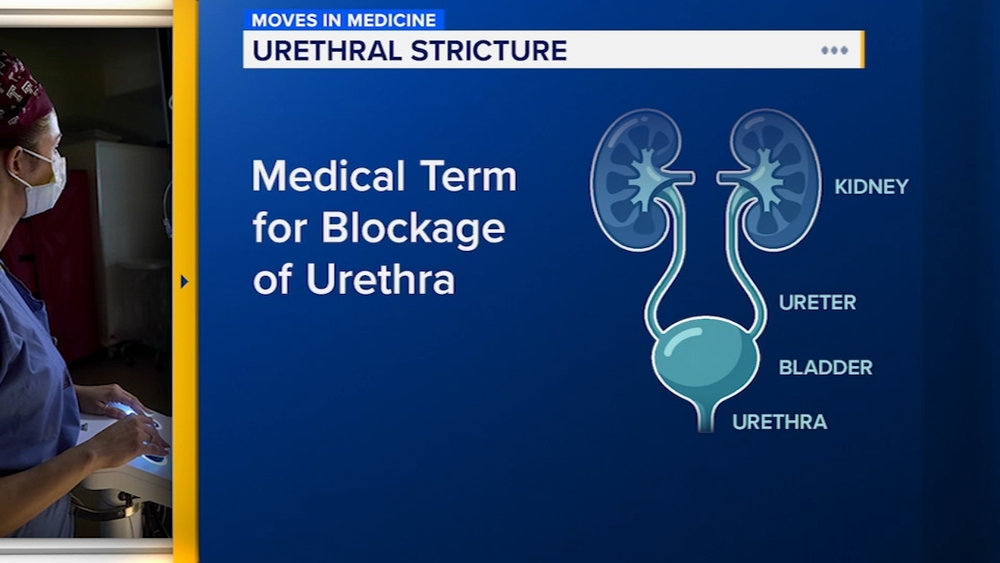 MOVES IN MEDICINE
URETHRAL STRICTURE

Medical Term for Blockage of Urethra

KIDNEY
URETER
BLADDER
URETHRA